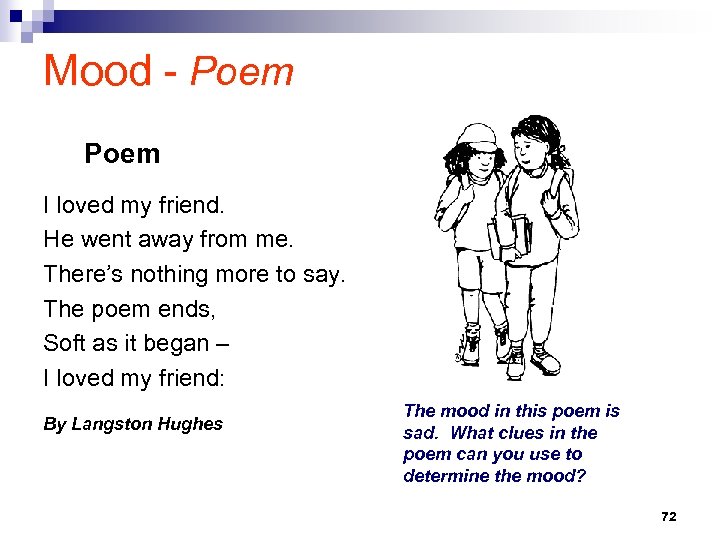 Mood - Poem

Poem

I loved my friend.
He went away from me.
There's nothing more to say.
The poem ends,
Soft as it began –
I loved my friend:

By Langston Hughes

The mood in this poem is sad. What clues in the poem can you use to determine the mood?

72